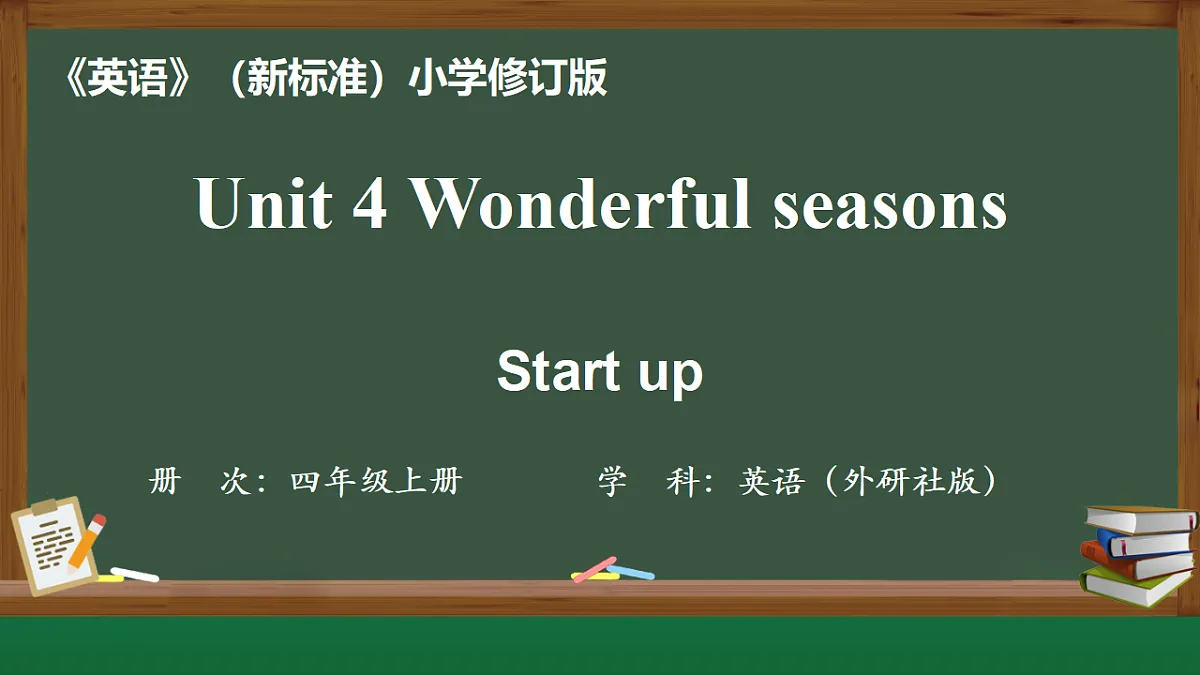 《英语》（新标准）小学修订版

Unit 4 Wonderful seasons

Start up

册　次：四年级上册　　　　学　科：英语（外研社版）